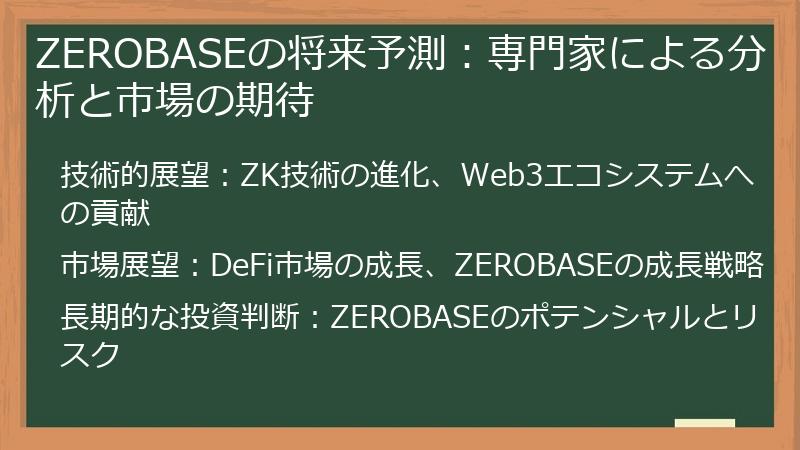 ZEROBASEの将来予測：専門家による分析と市場の期待

技術的展望：ZK技術の進化、Web3エコシステムへの貢献

市場展望：DeFi市場の成長、ZEROBASEの成長戦略

長期的な投資判断：ZEROBASEのポテンシャルとリスク